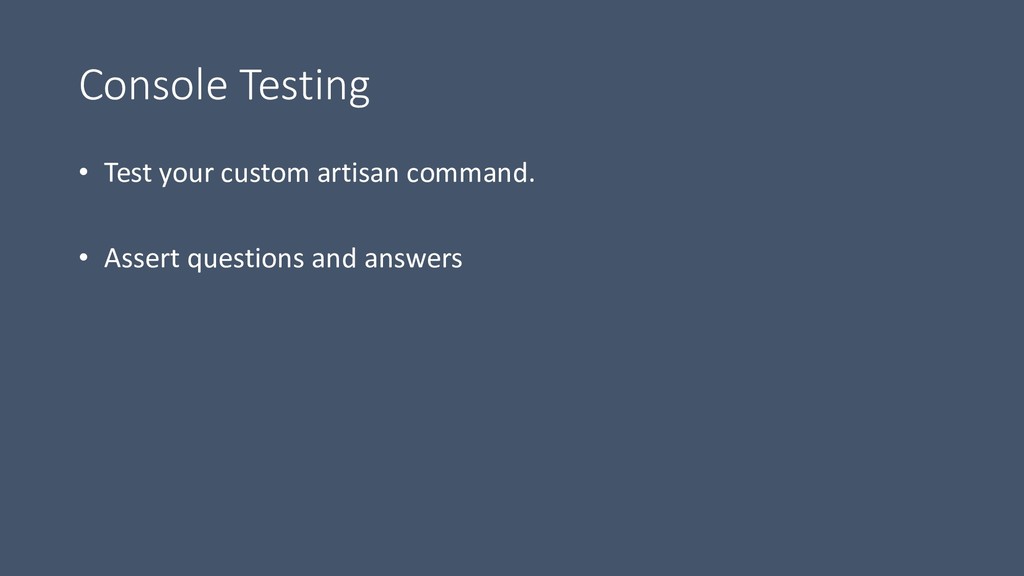 Console Testing

• Test your custom artisan command.

• Assert questions and answers